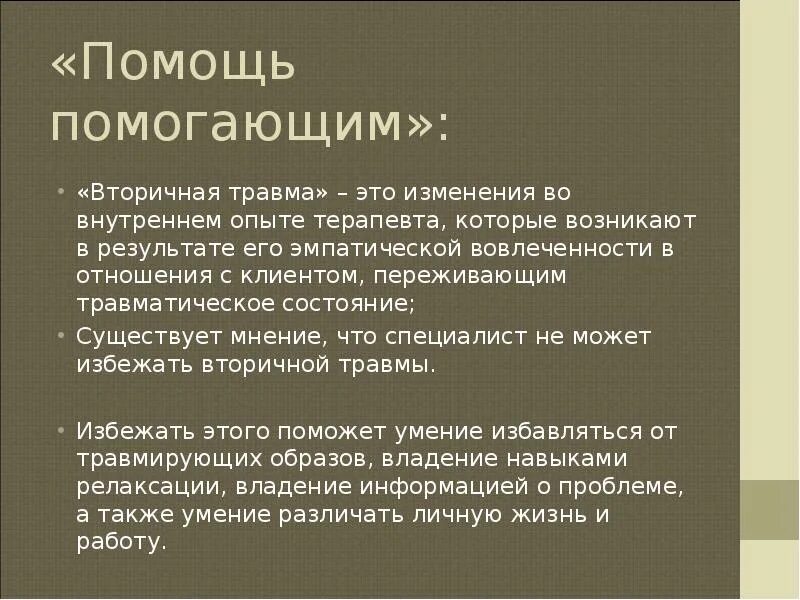 «Помощь помогающим»:

• «Вторичная травма» – это изменения во внутреннем опыте терапевта, которые возникают в результате его эмпатической вовлеченности в отношения с клиентом, переживающим травматическое состояние;

• Существует мнение, что специалист не может избежать вторичной травмы.

• Избежать этого поможет умение избавляться от травмирующих образов, владение навыками релаксации, владение информацией о проблеме, а также умение различать личную жизнь и работу.